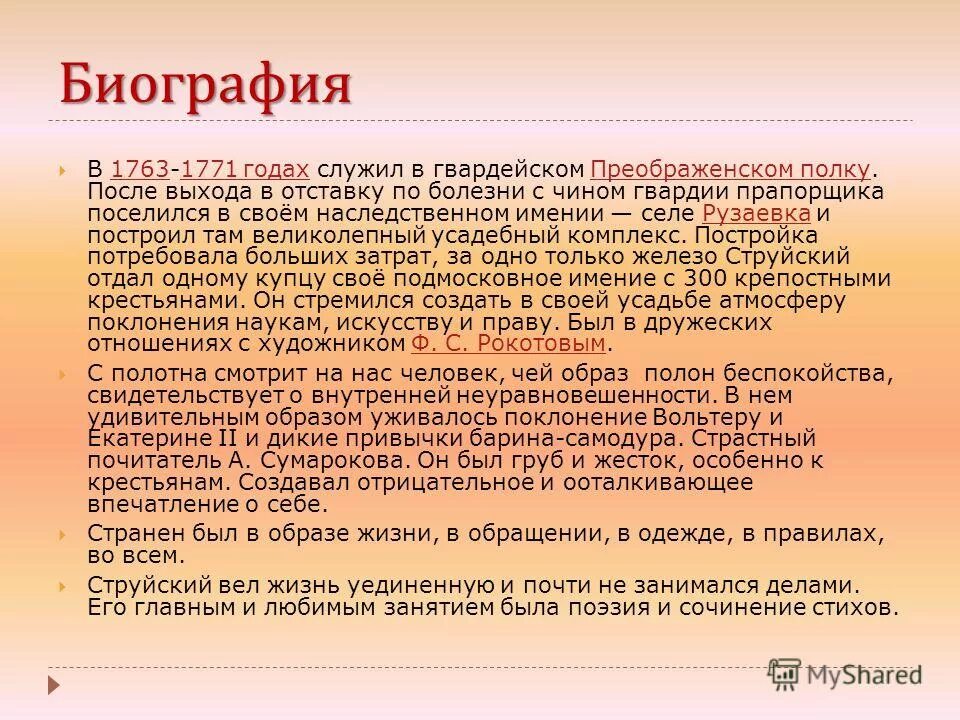 Биография

В 1763-1771 годах служил в гвардейском Преображенском полку. После выхода в отставку по болезни с чином гвардии прапорщика поселился в своём наследственном имении — селе Рузаевка и построил там великолепный усадебный комплекс. Постройка потребовала больших затрат, за одно только железо Струйский отдал одному купцу своё подмосковное имение с 300 крепостными крестьянами. Он стремился создать в своей усадьбе атмосферу поклонения наукам, искусству и праву. Был в дружеских отношениях с художником Ф. С. Рокотовым.

С полотна смотрит на нас человек, чей образ полон беспокойства, свидетельствует о внутренней неуравновешенности. В нем удивительным образом уживалось поклонение Вольтеру и Екатерине II и дикие привычки барина-самодура. Страстный почитатель А. Сумарокова. Он был груб и жесток, особенно к крестьянам. Создавал отрицательное и ооталкивающее впечатление о себе.

Странен был в образе жизни, в обращении, в одежде, в правилах, во всем.

Струйский вел жизнь уединенную и почти не занимался делами. Его главным и любимым занятием была поэзия и сочинение стихов.

MyShared